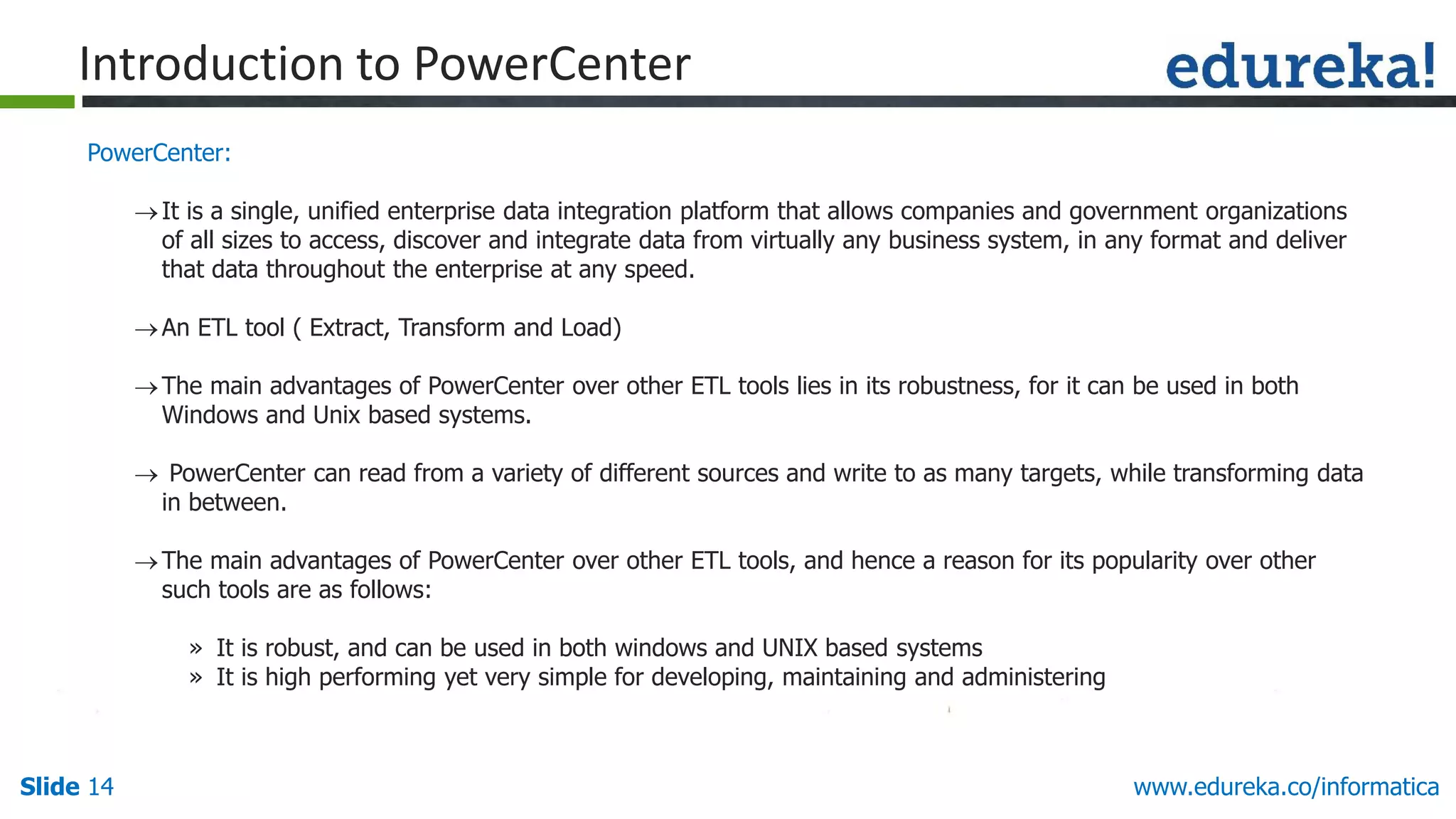 Introduction to PowerCenter

edureka!

PowerCenter:

→ It is a single, unified enterprise data integration platform that allows companies and government organizations of all sizes to access, discover and integrate data from virtually any business system, in any format and deliver that data throughout the enterprise at any speed.

→ An ETL tool ( Extract, Transform and Load)

→ The main advantages of PowerCenter over other ETL tools lies in its robustness, for it can be used in both Windows and Unix based systems.

→ PowerCenter can read from a variety of different sources and write to as many targets, while transforming data in between.

→ The main advantages of PowerCenter over other ETL tools, and hence a reason for its popularity over other such tools are as follows:

» It is robust, and can be used in both windows and UNIX based systems
» It is high performing yet very simple for developing, maintaining and administering

Slide 14

www.edureka.co/informatica